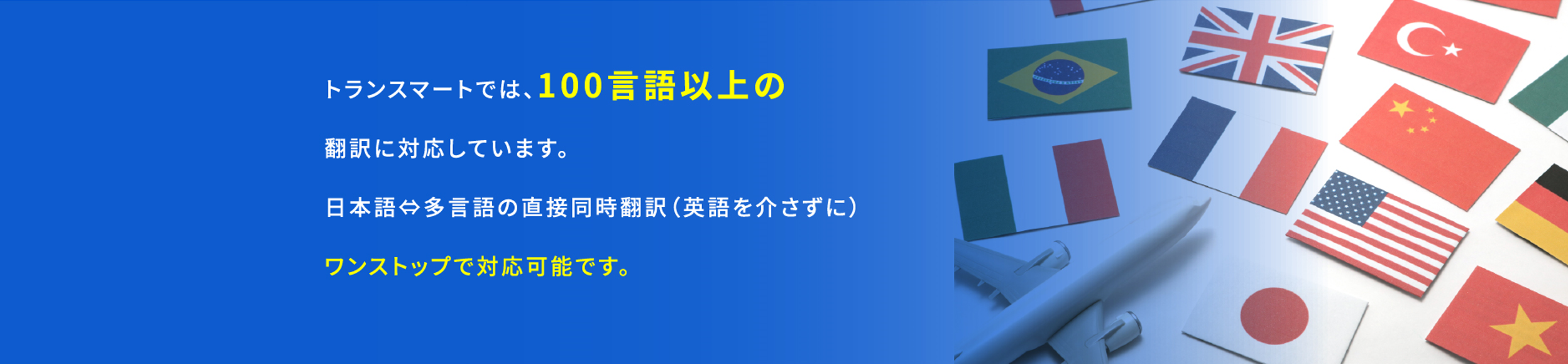 トランスマートでは、100言語以上の

翻訳に対応しています。

日本語⇔多言語の直接同時翻訳（英語を介さずに）

ワンストップで対応可能です。